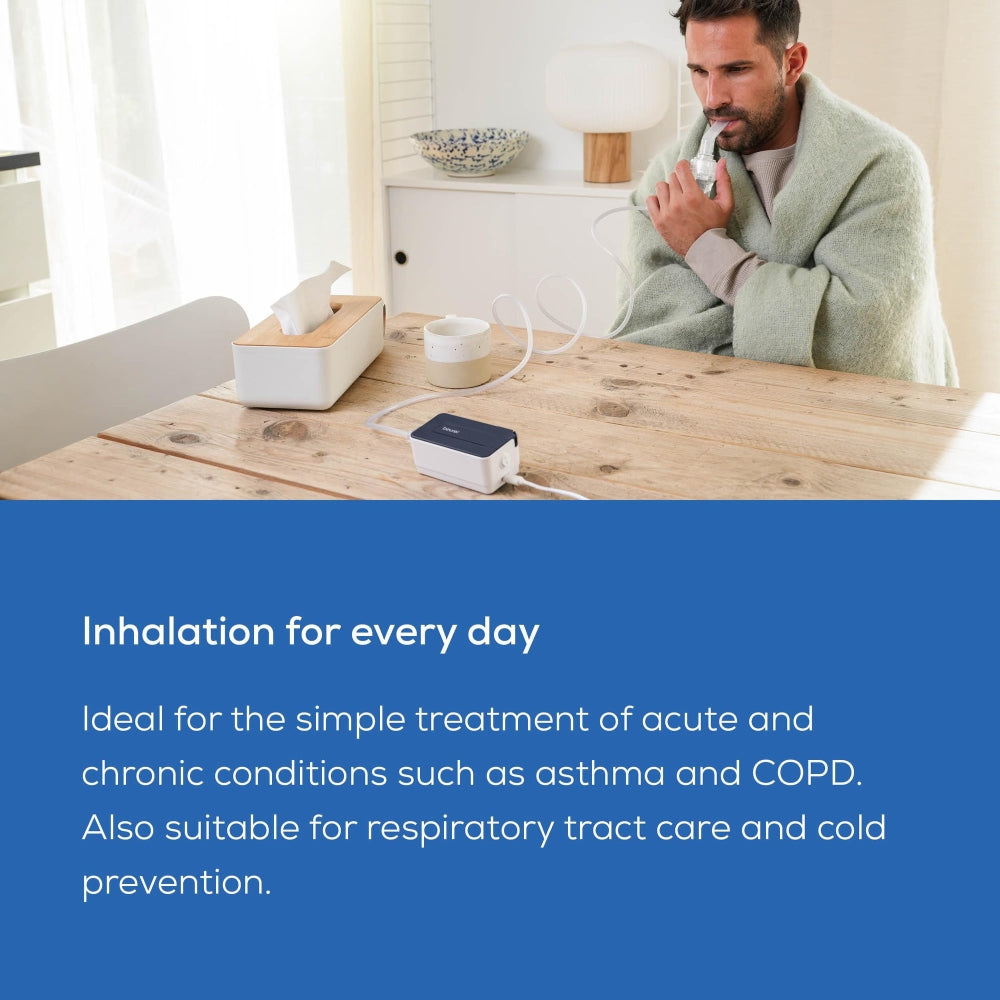 Inhalation for every day

Ideal for the simple treatment of acute and chronic conditions such as asthma and COPD. Also suitable for respiratory tract care and cold prevention.